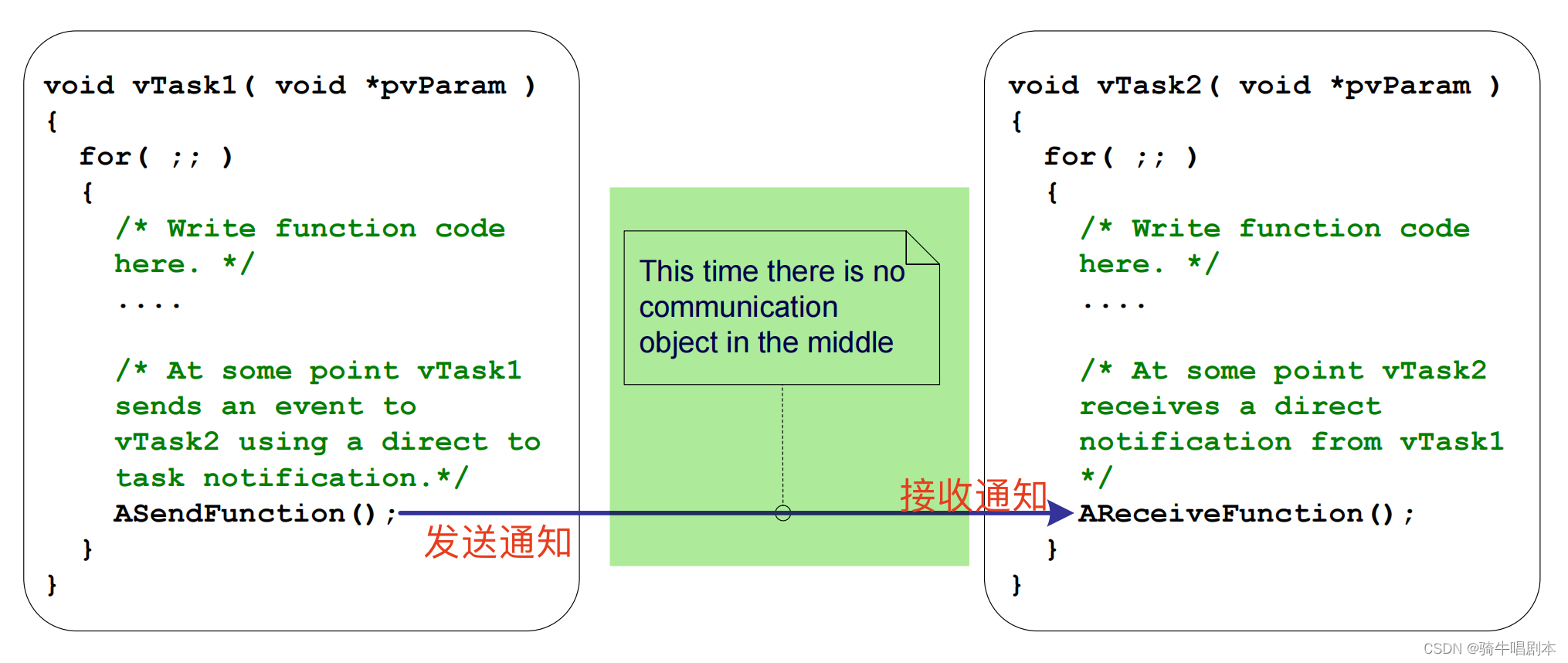 void vTask1( void *pvParam )
{
  for( ;; )
  {
    /* Write function code
    here. */
    ....

    /* At some point vTask1
    sends an event to
    vTask2 using a direct to
    task notification.*/
    ASendFunction();
  }
}

发送通知

This time there is no communication object in the middle

接收通知

void vTask2( void *pvParam )
{
  for( ;; )
  {
    /* Write function code
    here. */
    ....

    /* At some point vTask2
    receives a direct
    notification from vTask1
    */
    AReceiveFunction();
  }
}

CSDN @骑牛唱剧本